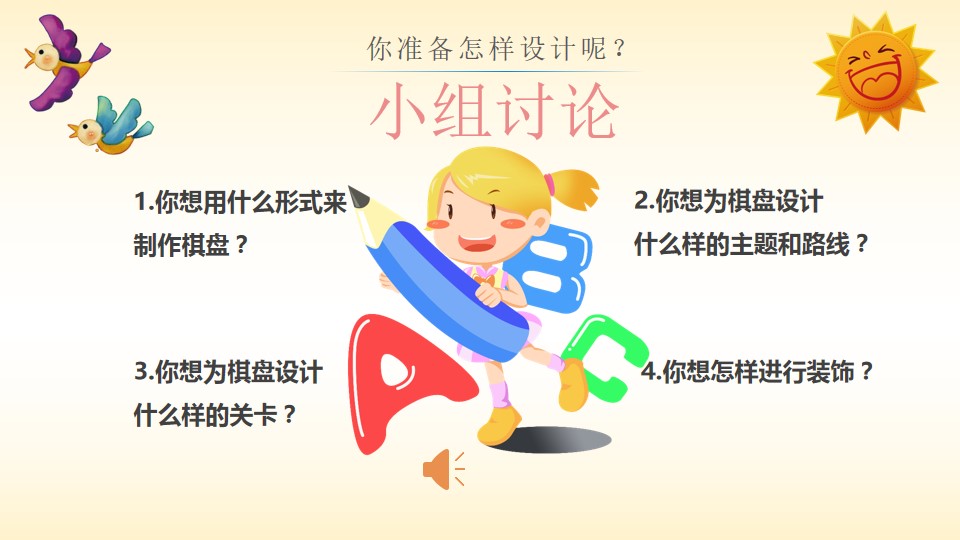 你准备怎样设计呢？

小组讨论

1.你想用什么形式来制作棋盘？

2.你想为棋盘设计什么样的主题和路线？

3.你想为棋盘设计什么样的关卡？

4.你想怎样进行装饰？